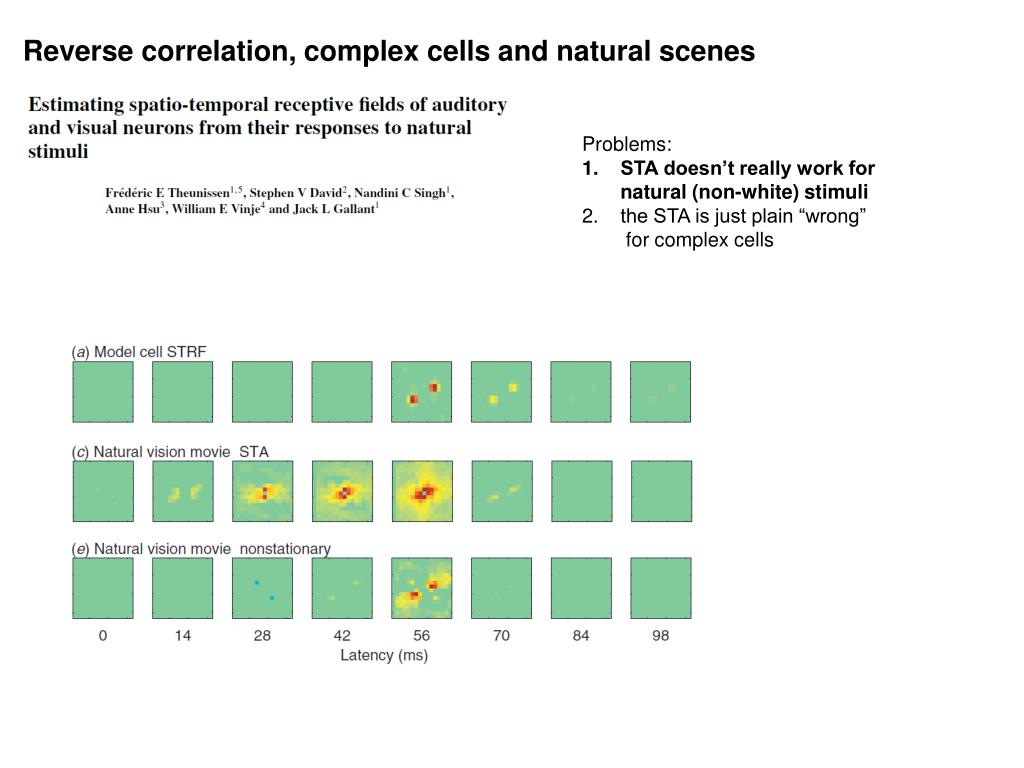 Reverse correlation, complex cells and natural scenes

Estimating spatio-temporal receptive fields of auditory and visual neurons from their responses to natural stimuli

Frédéric E Theunissen$^{1,5}$, Stephen V David$^{2}$, Nandini C Singh$^{1}$, Anne Hsu$^{3}$, William E Vinje$^{4}$ and Jack L Gallant$^{1}$

Problems:
1. STA doesn't really work for natural (non-white) stimuli
2. the STA is just plain "wrong" for complex cells

(a) Model cell STRF

(c) Natural vision movie STA

(e) Natural vision movie nonstationary

0 14 28 42 56 70 84 98
Latency (ms)